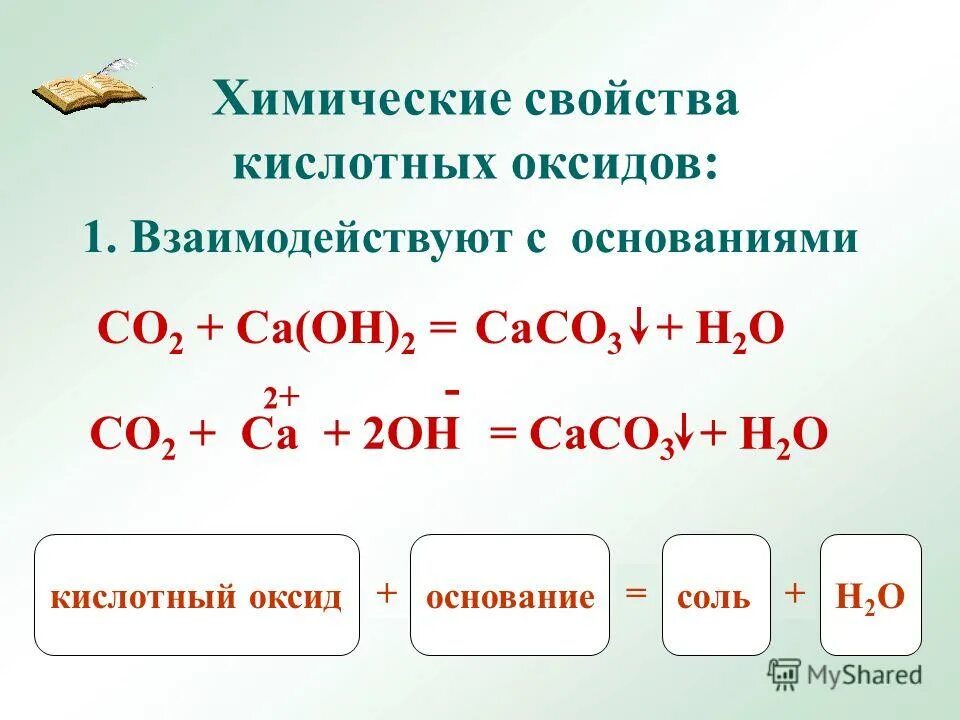 Химические свойства кислотных оксидов:

1. Взаимодействуют с основаниями

$CO_2 + Ca(OH)_2 = CaCO_3\downarrow + H_2O$

$CO_2 + Ca^{2+} + 2OH^{-} = CaCO_3\downarrow + H_2O$

кислотный оксид + основание = соль + $H_2O$

MyShared